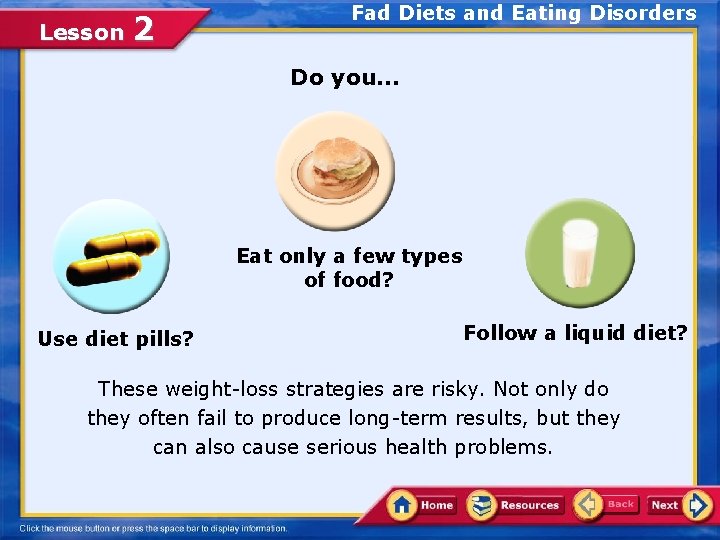 Lesson 2

Fad Diets and Eating Disorders

Do you...

Eat only a few types of food?

Use diet pills?

Follow a liquid diet?

These weight-loss strategies are risky. Not only do they often fail to produce long-term results, but they can also cause serious health problems.

Home

Resources

Back

Next

Click the mouse button or press the space bar to display information.